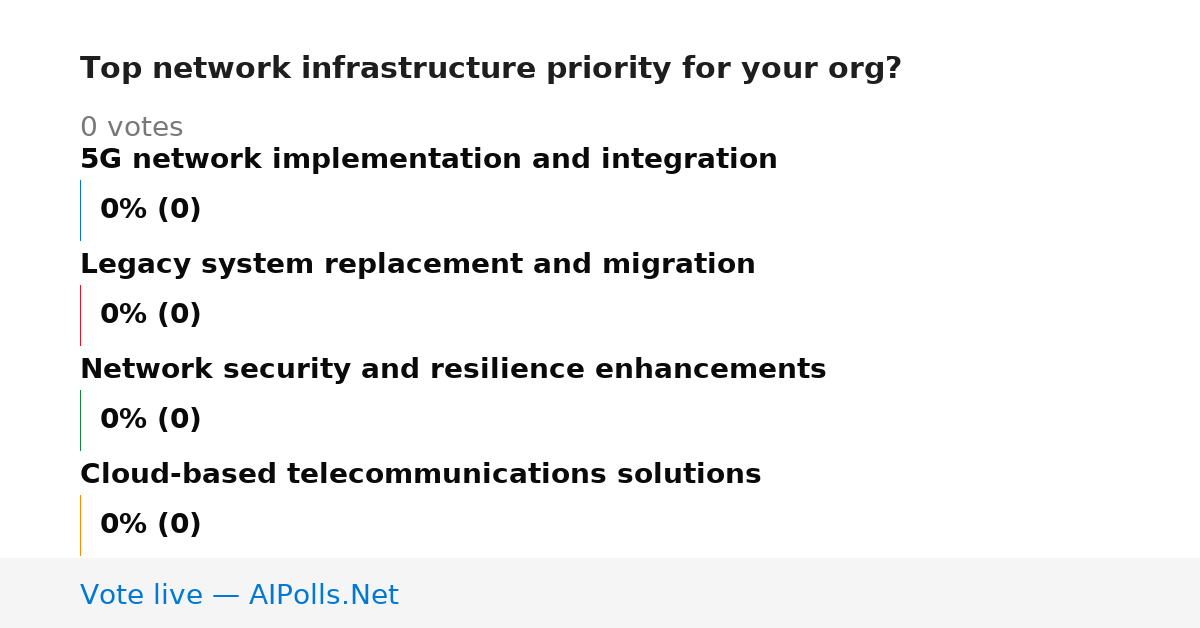 Top network infrastructure priority for your org?

0 votes

5G network implementation and integration

0% (0)

Legacy system replacement and migration

0% (0)

Network security and resilience enhancements

0% (0)

Cloud-based telecommunications solutions

0% (0)

Vote live — AIPolls.Net